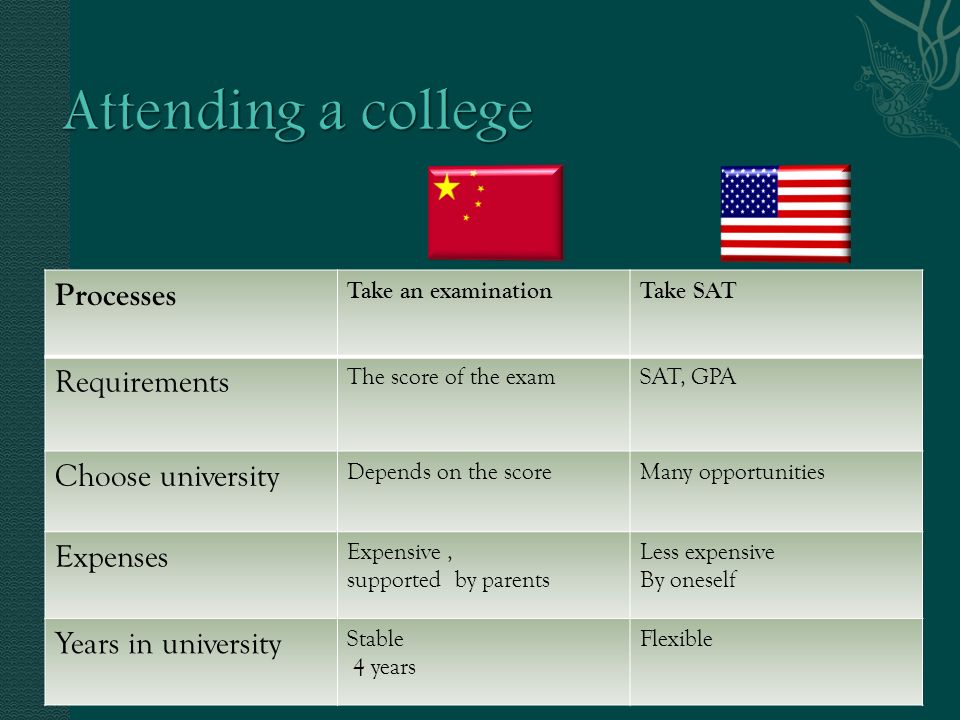 Attending a college

| Processes | Take an examination | Take SAT |
|---|---|---|
| Requirements | The score of the exam | SAT, GPA |
| Choose university | Depends on the score | Many opportunities |
| Expenses | Expensive , supported by parents | Less expensive By oneself |
| Years in university | Stable 4 years | Flexible |